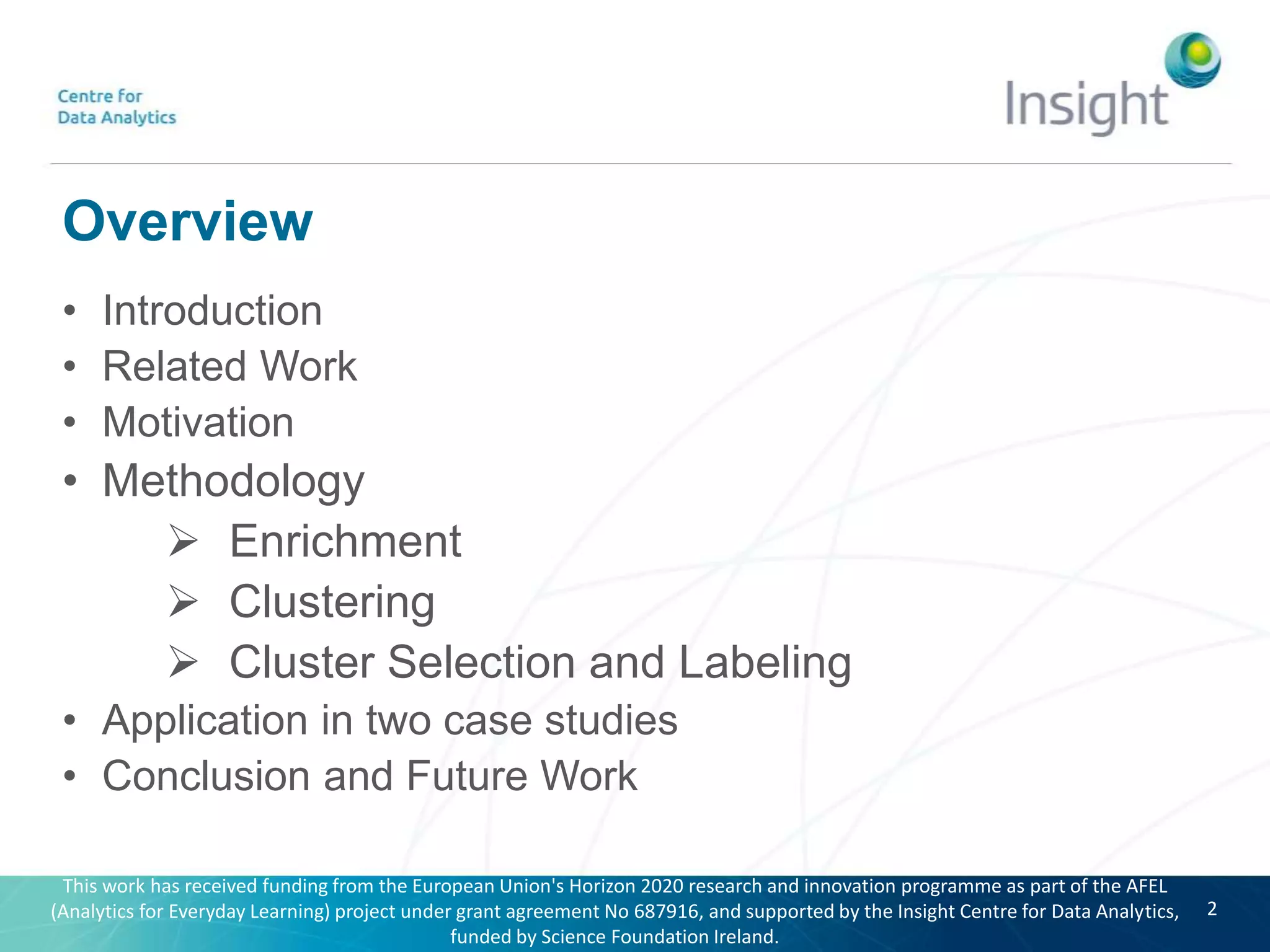 Centre for
Data Analytics

Insight

Overview

• Introduction
• Related Work
• Motivation
• Methodology
➢ Enrichment
➢ Clustering
➢ Cluster Selection and Labeling
• Application in two case studies
• Conclusion and Future Work

This work has received funding from the European Union's Horizon 2020 research and innovation programme as part of the AFEL (Analytics for Everyday Learning) project under grant agreement No 687916, and supported by the Insight Centre for Data Analytics, funded by Science Foundation Ireland.

2